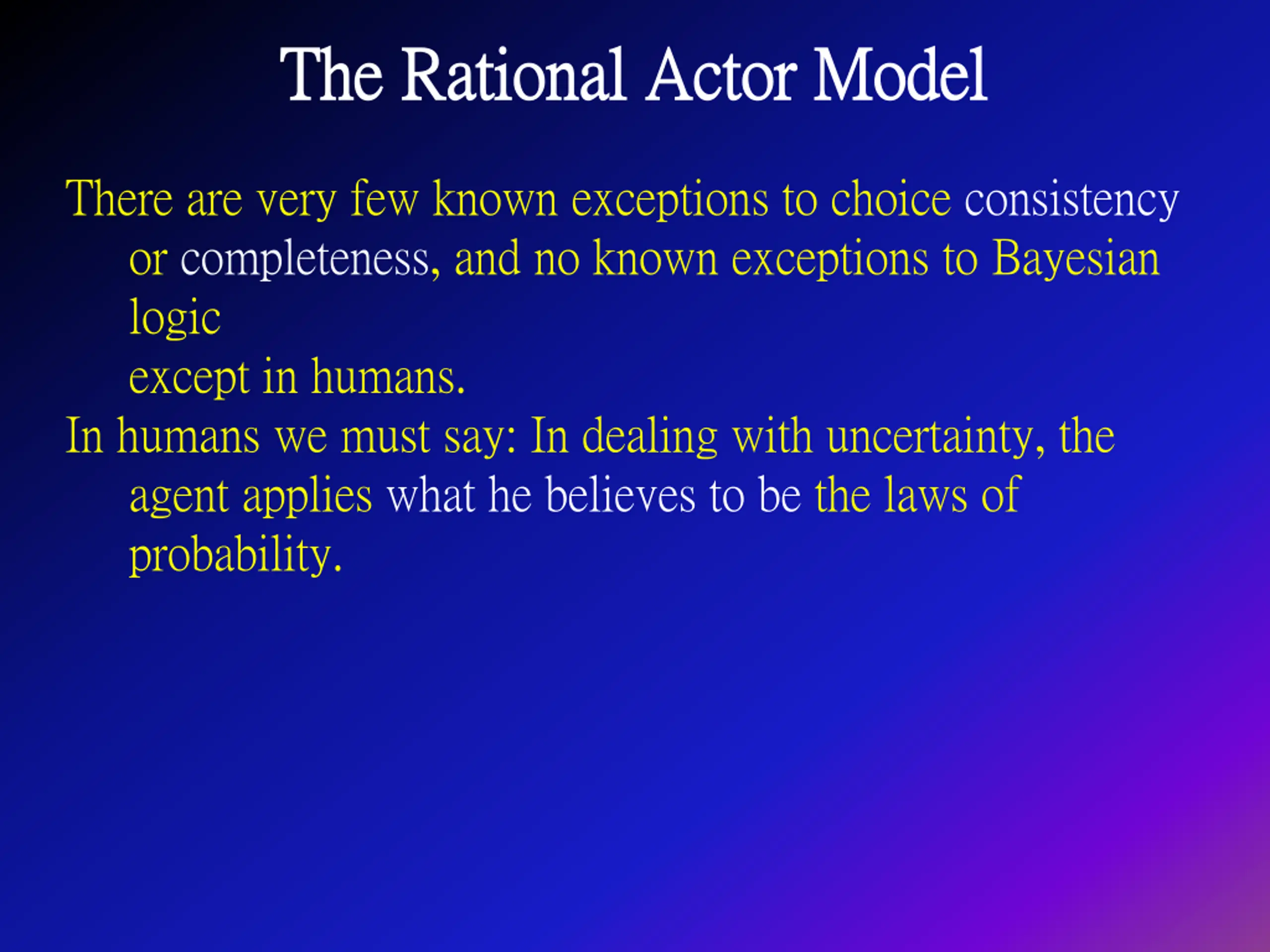 The Rational Actor Model

There are very few known exceptions to choice consistency or completeness, and no known exceptions to Bayesian logic
except in humans.

In humans we must say: In dealing with uncertainty, the agent applies what he believes to be the laws of probability.